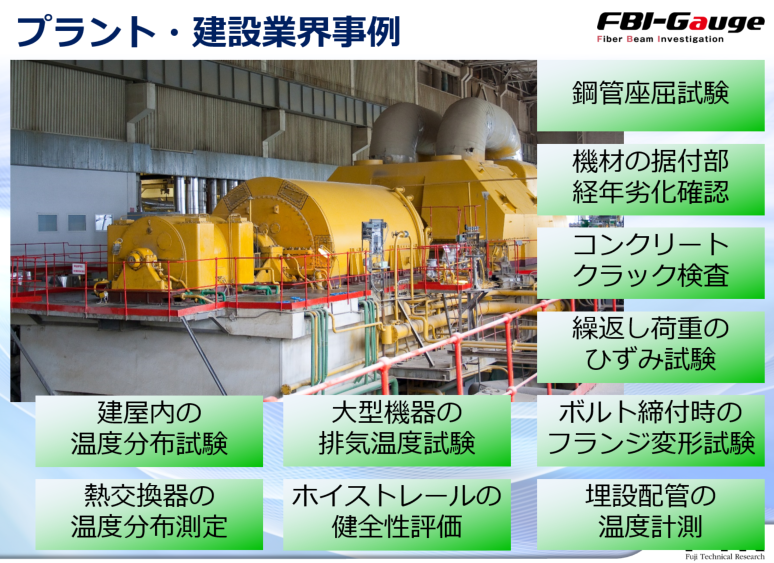 プラント・建設業界事例

FBI-Gauge
Fiber Beam Investigation

鋼管座屈試験

機材の据付部
経年劣化確認

コンクリート
クラック検査

繰返し荷重の
ひずみ試験

建屋内の
温度分布試験

大型機器の
排気温度試験

ボルト締付時の
フランジ変形試験

熱交換器の
温度分布測定

ホイストレールの
健全性評価

埋設配管の
温度計測

Fuji Technical Research